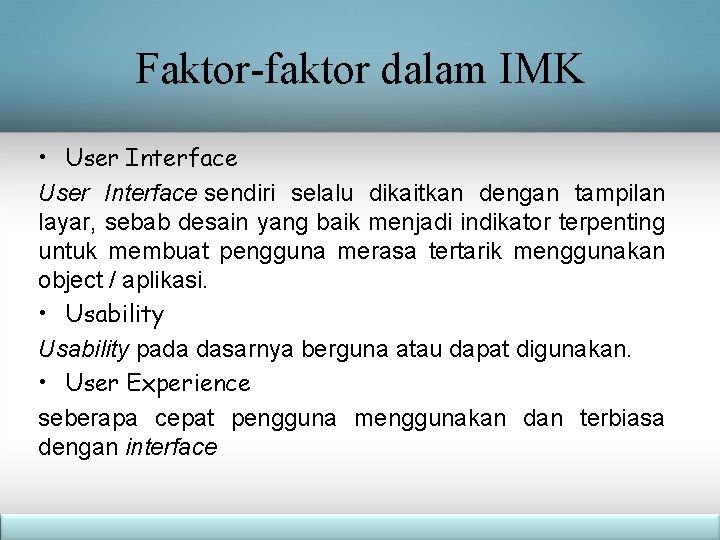 Faktor-faktor dalam IMK

• User Interface

User Interface sendiri selalu dikaitkan dengan tampilan layar, sebab desain yang baik menjadi indikator terpenting untuk membuat pengguna merasa tertarik menggunakan object / aplikasi.

• Usability

Usability pada dasarnya berguna atau dapat digunakan.

• User Experience

seberapa cepat pengguna menggunakan dan terbiasa dengan interface